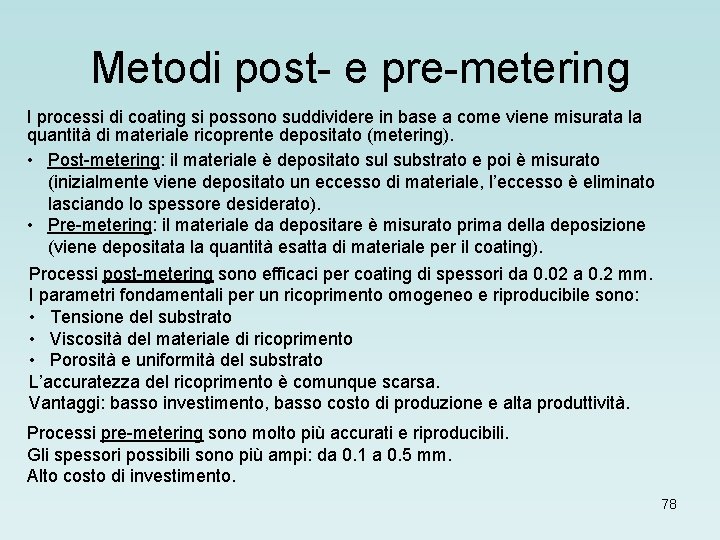 Metodi post- e pre-metering

I processi di coating si possono suddividere in base a come viene misurata la quantità di materiale ricoprente depositato (metering).

• Post-metering: il materiale è depositato sul substrato e poi è misurato (inizialmente viene depositato un eccesso di materiale, l'eccesso è eliminato lasciando lo spessore desiderato).
• Pre-metering: il materiale da depositare è misurato prima della deposizione (viene depositata la quantità esatta di materiale per il coating).

Processi post-metering sono efficaci per coating di spessori da 0.02 a 0.2 mm.
I parametri fondamentali per un ricoprimento omogeneo e riproducibile sono:
• Tensione del substrato
• Viscosità del materiale di ricoprimento
• Porosità e uniformità del substrato
L'accuratezza del ricoprimento è comunque scarsa.
Vantaggi: basso investimento, basso costo di produzione e alta produttività.

Processi pre-metering sono molto più accurati e riproducibili.
Gli spessori possibili sono più ampi: da 0.1 a 0.5 mm.
Alto costo di investimento.

78